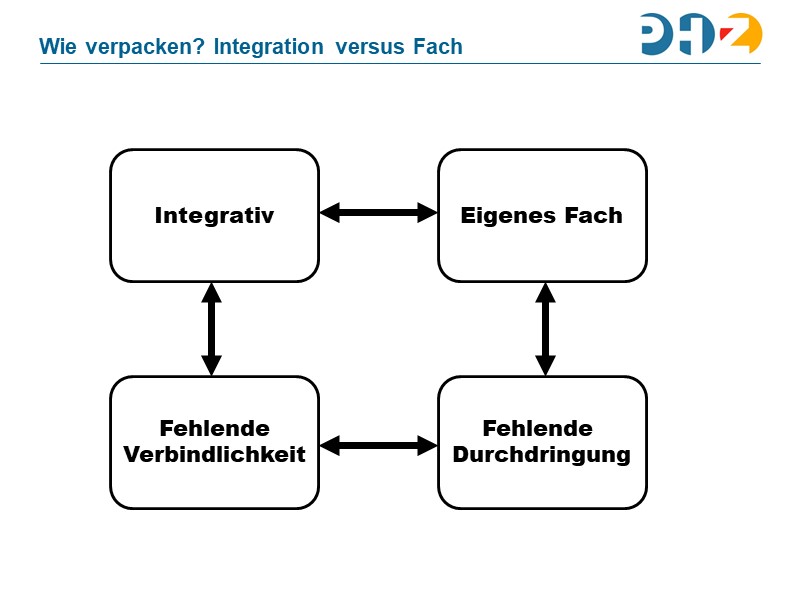 Wie verpacken? Integration versus Fach

PHZ

Integrativ

Eigenes Fach

Fehlende Verbindlichkeit

Fehlende Durchdringung